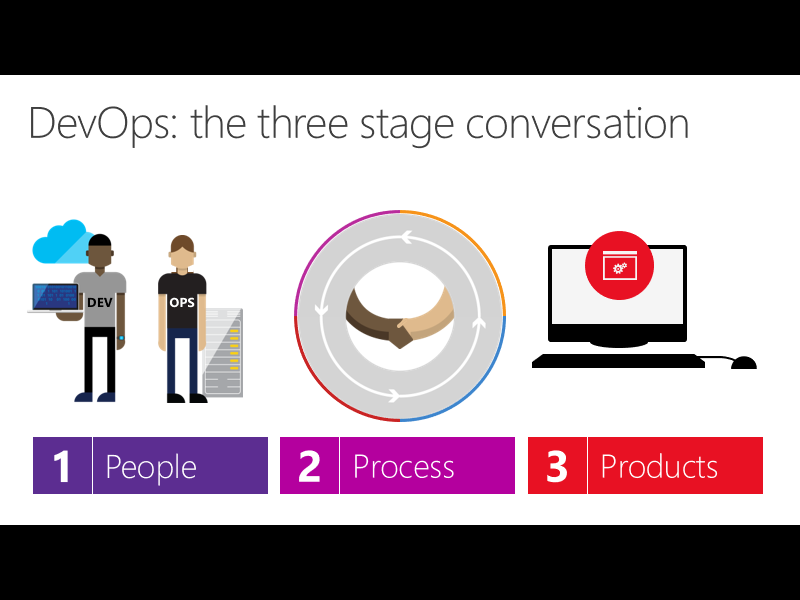 DevOps: the three stage conversation

DEV

OPS

1 People

2 Process

3 Products